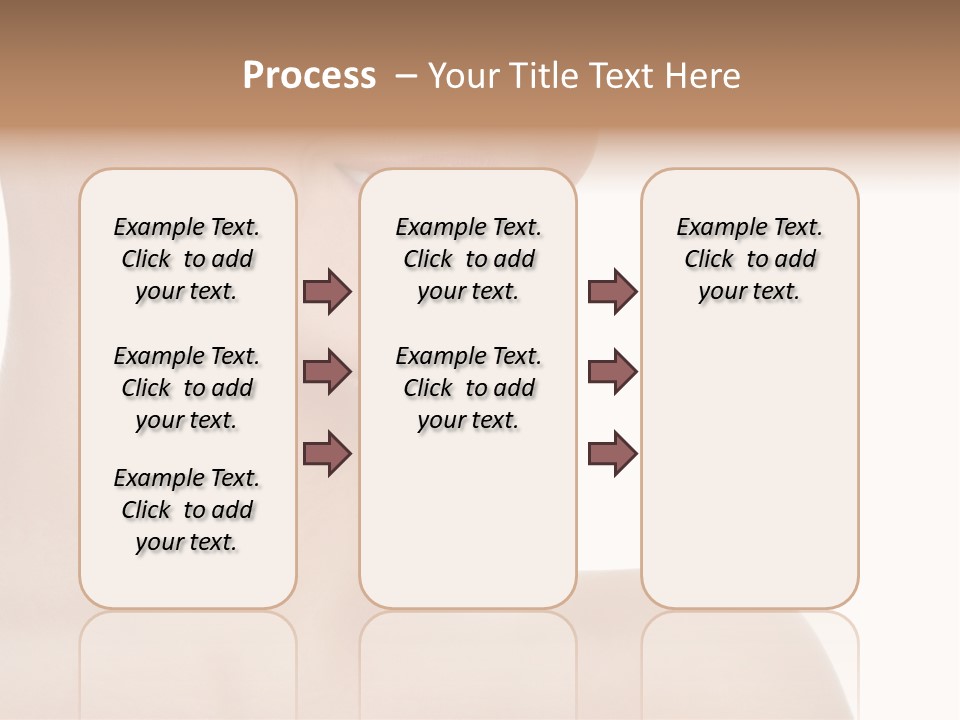 Process – Your Title Text Here

Example Text. Click to add your text.

Example Text. Click to add your text.

Example Text. Click to add your text.

Example Text. Click to add your text.

Example Text. Click to add your text.

Example Text. Click to add your text.